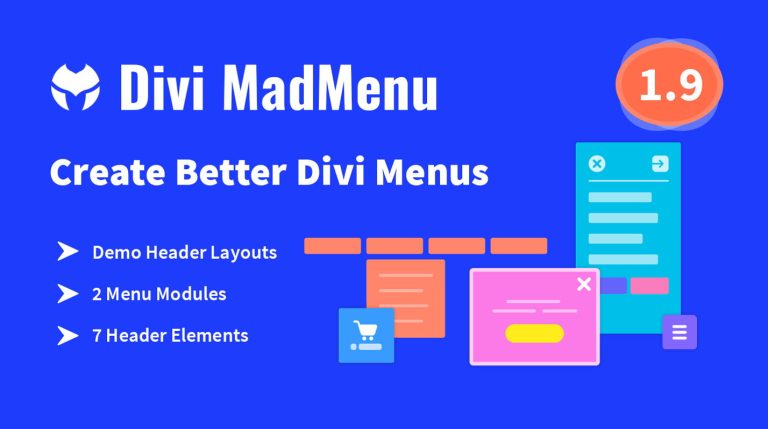 Divi MadMenu

1.9

Create Better Divi Menus

Demo Header Layouts

2 Menu Modules

7 Header Elements